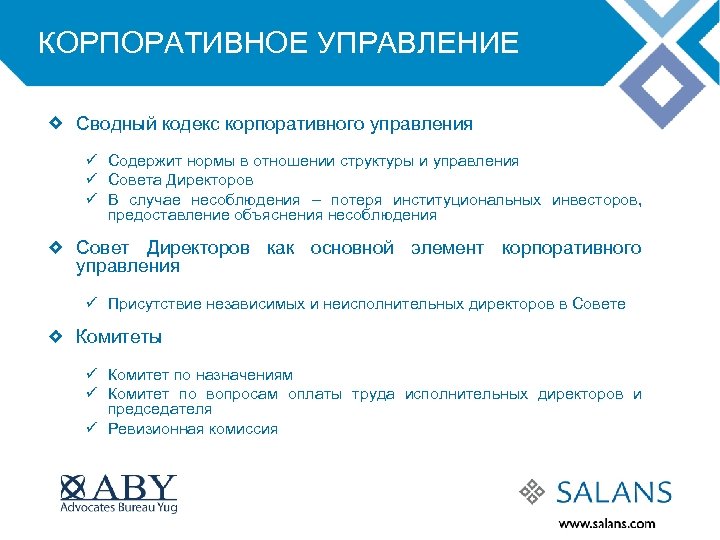 КОРПОРАТИВНОЕ УПРАВЛЕНИЕ

❖ Сводный кодекс корпоративного управления

✓ Содержит нормы в отношении структуры и управления
✓ Совета Директоров
✓ В случае несоблюдения – потеря институциональных инвесторов, предоставление объяснения несоблюдения

❖ Совет Директоров как основной элемент корпоративного управления

✓ Присутствие независимых и неисполнительных директоров в Совете

❖ Комитеты

✓ Комитет по назначениям
✓ Комитет по вопросам оплаты труда исполнительных директоров и председателя
✓ Ревизионная комиссия

ABY
Advocates Bureau Yug

SALANS
www.salans.com